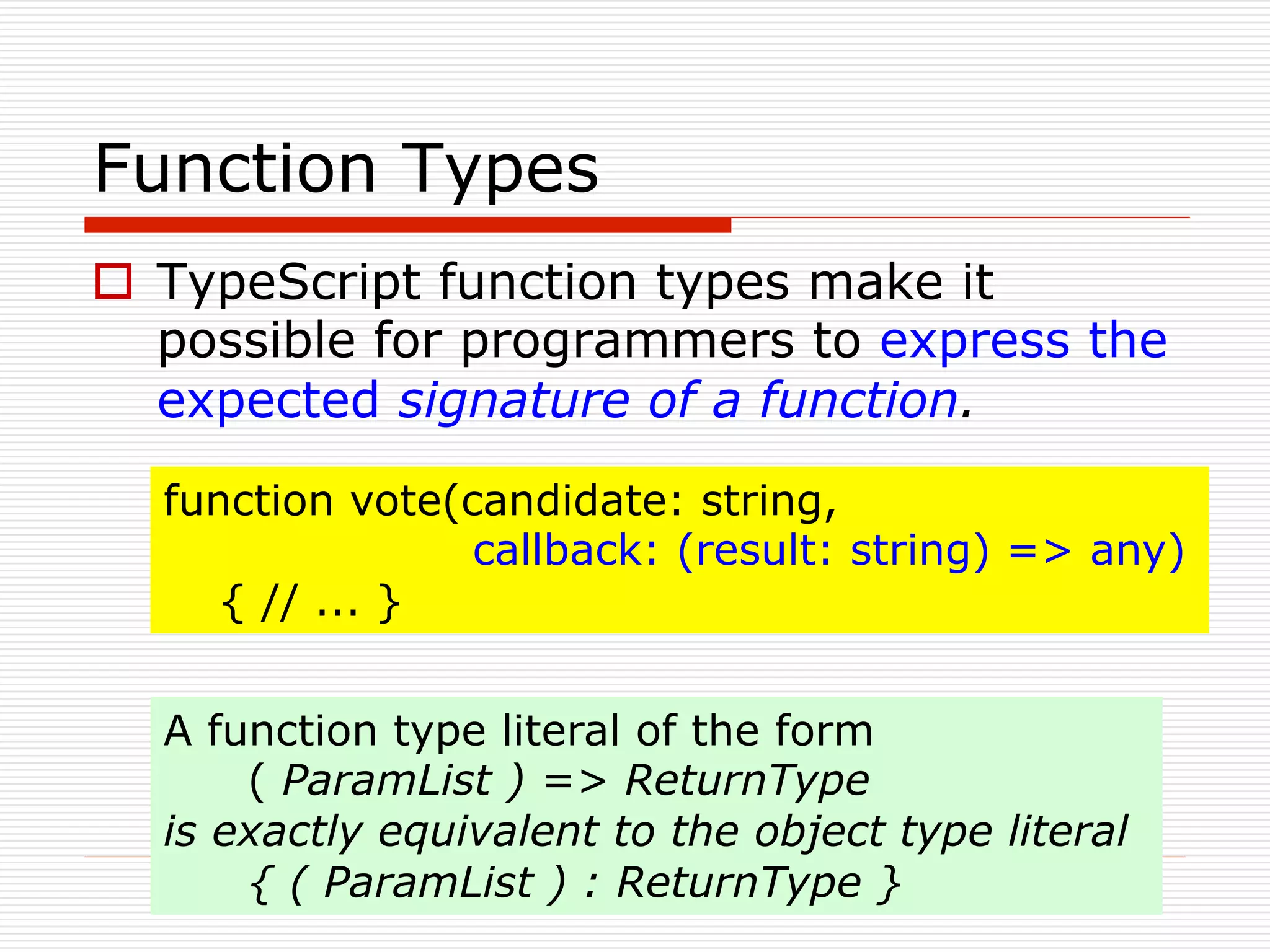 Function Types

TypeScript function types make it possible for programmers to express the expected signature of a function.

function vote(candidate: string,
callback: (result: string) => any)
{ // ... }

A function type literal of the form
( ParamList ) => ReturnType
is exactly equivalent to the object type literal
{ ( ParamList ) : ReturnType }